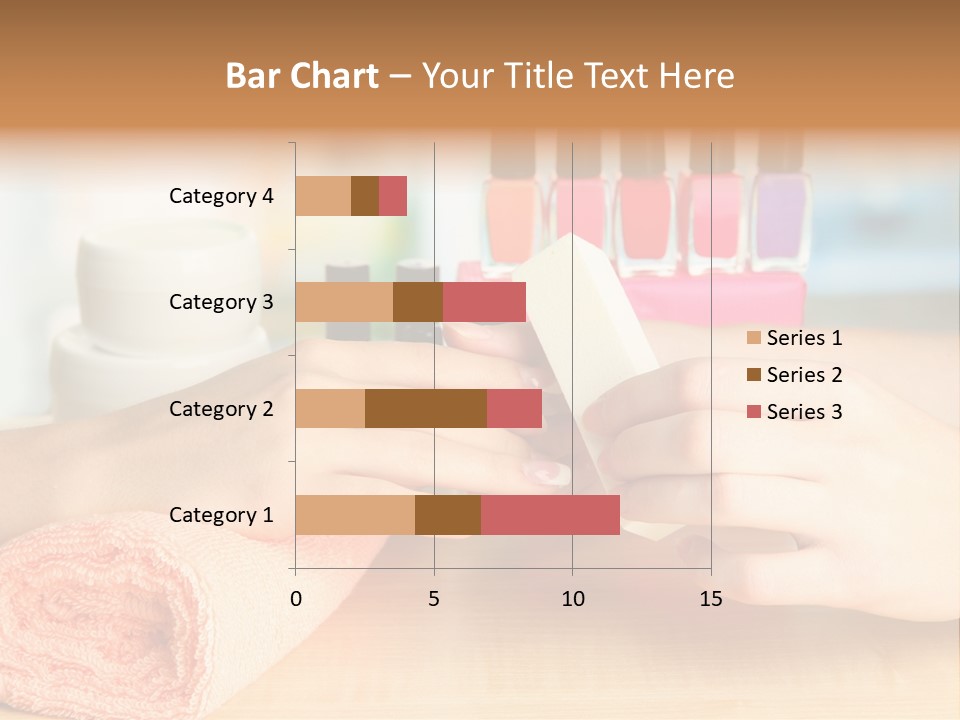 Bar Chart – Your Title Text Here

Category 4
Category 3
Category 2
Category 1

0
5
10
15

Series 1
Series 2
Series 3